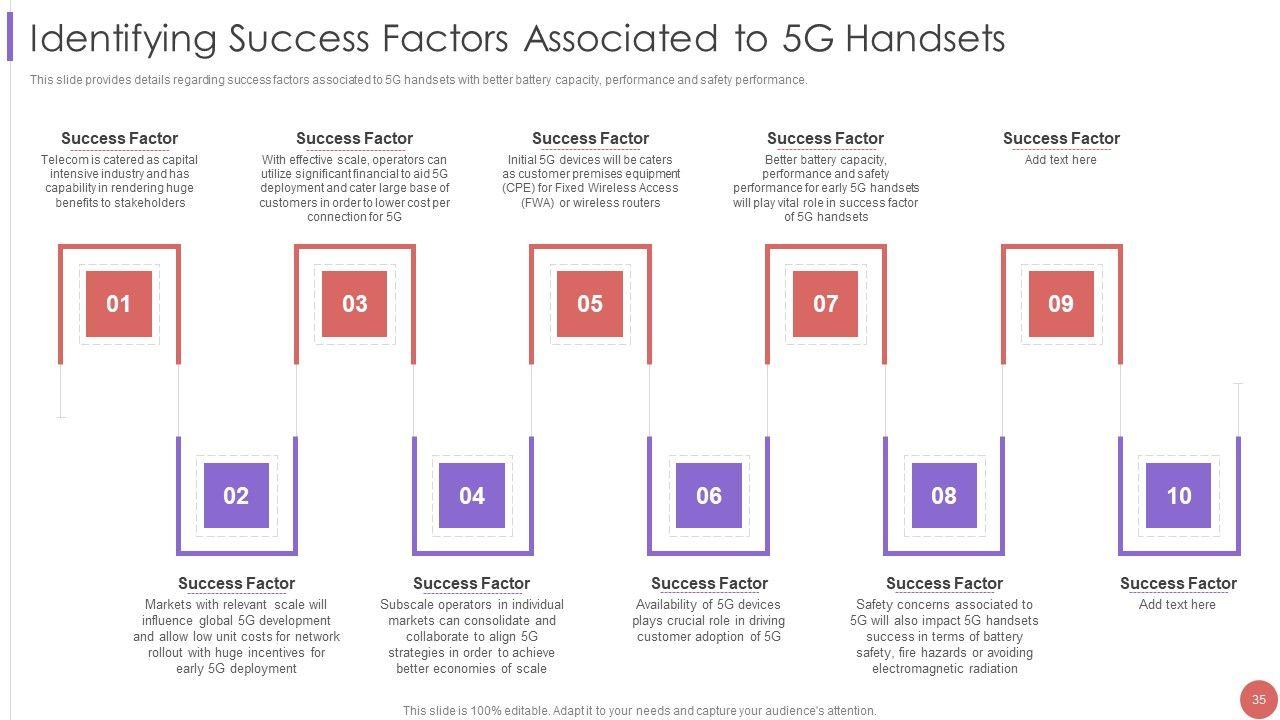 Identifying Success Factors Associated to 5G Handsets

This slide provides details regarding success factors associated to 5G handsets with better battery capacity, performance and safety performance.

Success Factor
Telecom is catered as capital intensive industry and has capability in rendering huge benefits to stakeholders

Success Factor
With effective scale, operators can utilize significant financial to aid 5G deployment and cater large base of customers in order to lower cost per connection for 5G

Success Factor
Initial 5G devices will be caters as customer premises equipment (CPE) for Fixed Wireless Access (FWA) or wireless routers

Success Factor
Better battery capacity, performance and safety performance for early 5G handsets will play vital role in success factor of 5G handsets

Success Factor
Add text here

01

03

05

07

09

02

04

06

08

10

Success Factor
Markets with relevant scale will influence global 5G development and allow low unit costs for network rollout with huge incentives for early 5G deployment

Success Factor
Subscale operators in individual markets can consolidate and collaborate to align 5G strategies in order to achieve better economies of scale

Success Factor
Availability of 5G devices plays crucial role in driving customer adoption of 5G

Success Factor
Safety concerns associated to 5G will also impact 5G handsets success in terms of battery safety, fire hazards or avoiding electromagnetic radiation

Success Factor
Add text here

This slide is 100% editable. Adapt it to your needs and capture your audience's attention.

35